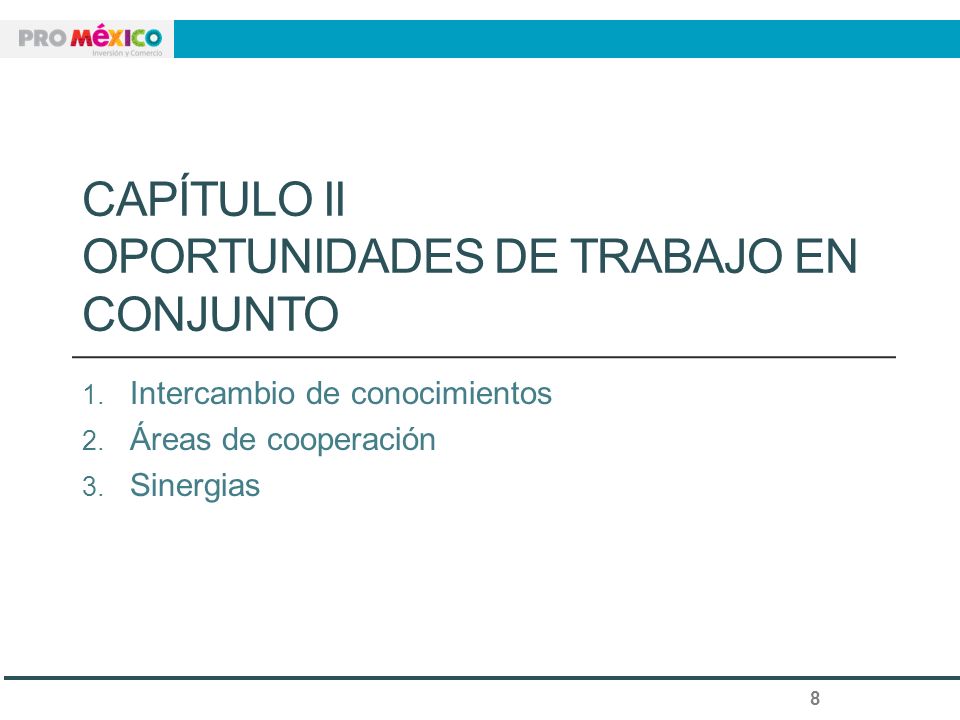 PRO MÉXICO
Inversión y Comercio

CAPÍTULO II
OPORTUNIDADES DE TRABAJO EN CONJUNTO

1. Intercambio de conocimientos
2. Áreas de cooperación
3. Sinergias

8